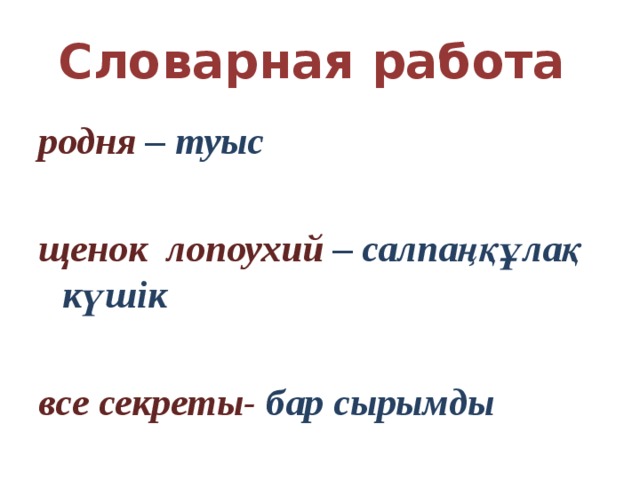 Словарная работа

родня – туыс

щенок лопоухий – салпаңқұлақ күшік

все секреты- бар сырымды